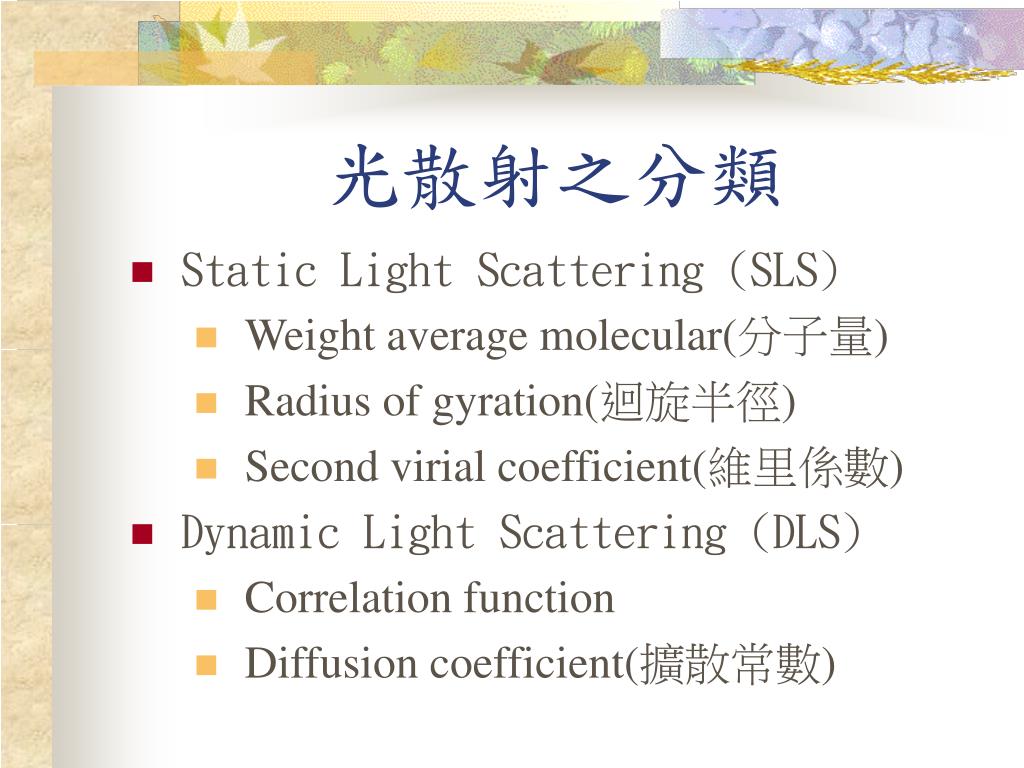 光散射之分類

Static Light Scattering (SLS)

Weight average molecular(分子量)

Radius of gyration(迴旋半徑)

Second virial coefficient(維里係數)

Dynamic Light Scattering (DLS)

Correlation function

Diffusion coefficient(擴散常數)